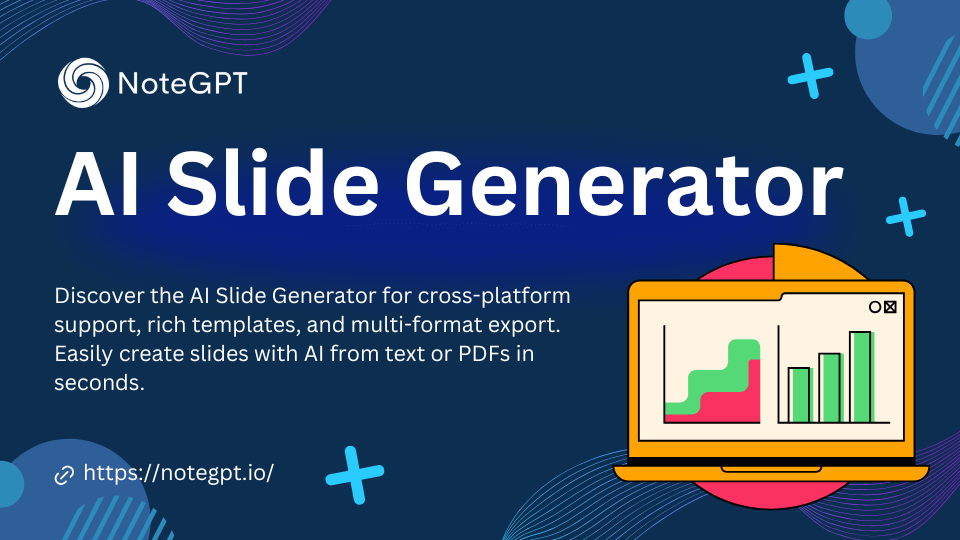 NoteGPT

AI Slide Generator

Discover the AI Slide Generator for cross-platform support, rich templates, and multi-format export. Easily create slides with AI from text or PDFs in seconds.

https://notegpt.io/